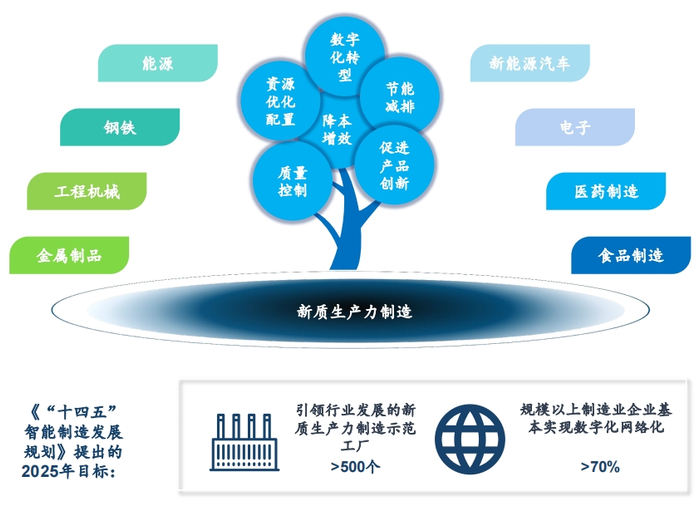 能源

钢铁

工程机械

金属制品

数字化转型

资源优化配置

节能减排

降本增效

质量控制

促进产品创新

新能源汽车

电子

医药制造

食品制造

新质生产力制造

《“十四五”智能制造发展规划》提出的2025年目标：

引领行业发展的新质生产力制造示范工厂

>500个

规模以上制造业企业基本实现数字化网络化

>70%